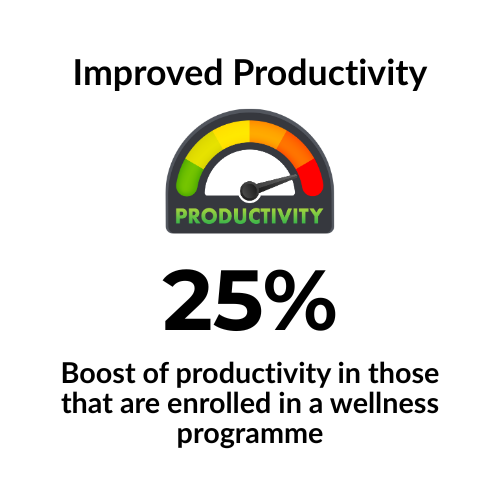 Improved Productivity

PRODUCTIVITY

25%

Boost of productivity in those that are enrolled in a wellness programme